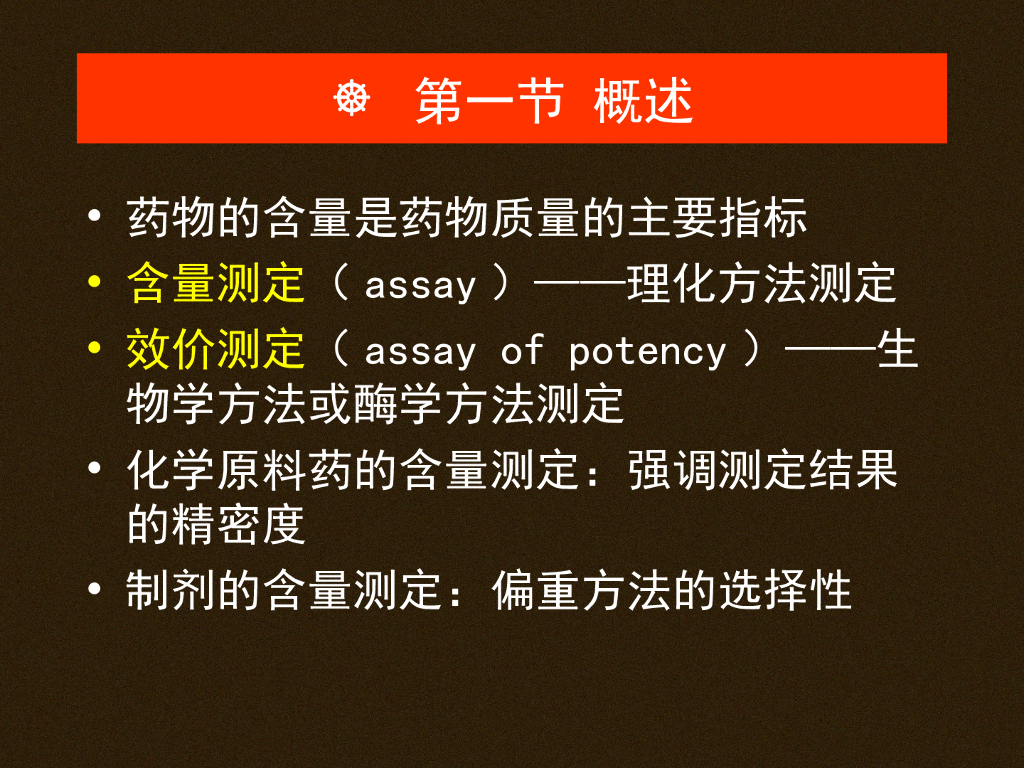 ☸ 第一节 概述

• 药物的含量是药物质量的主要指标
• 含量测定（ assay ）——理化方法测定
• 效价测定（ assay of potency ）——生物学方法或酶学方法测定
• 化学原料药的含量测定：强调测定结果的精密度
• 制剂的含量测定：偏重方法的选择性